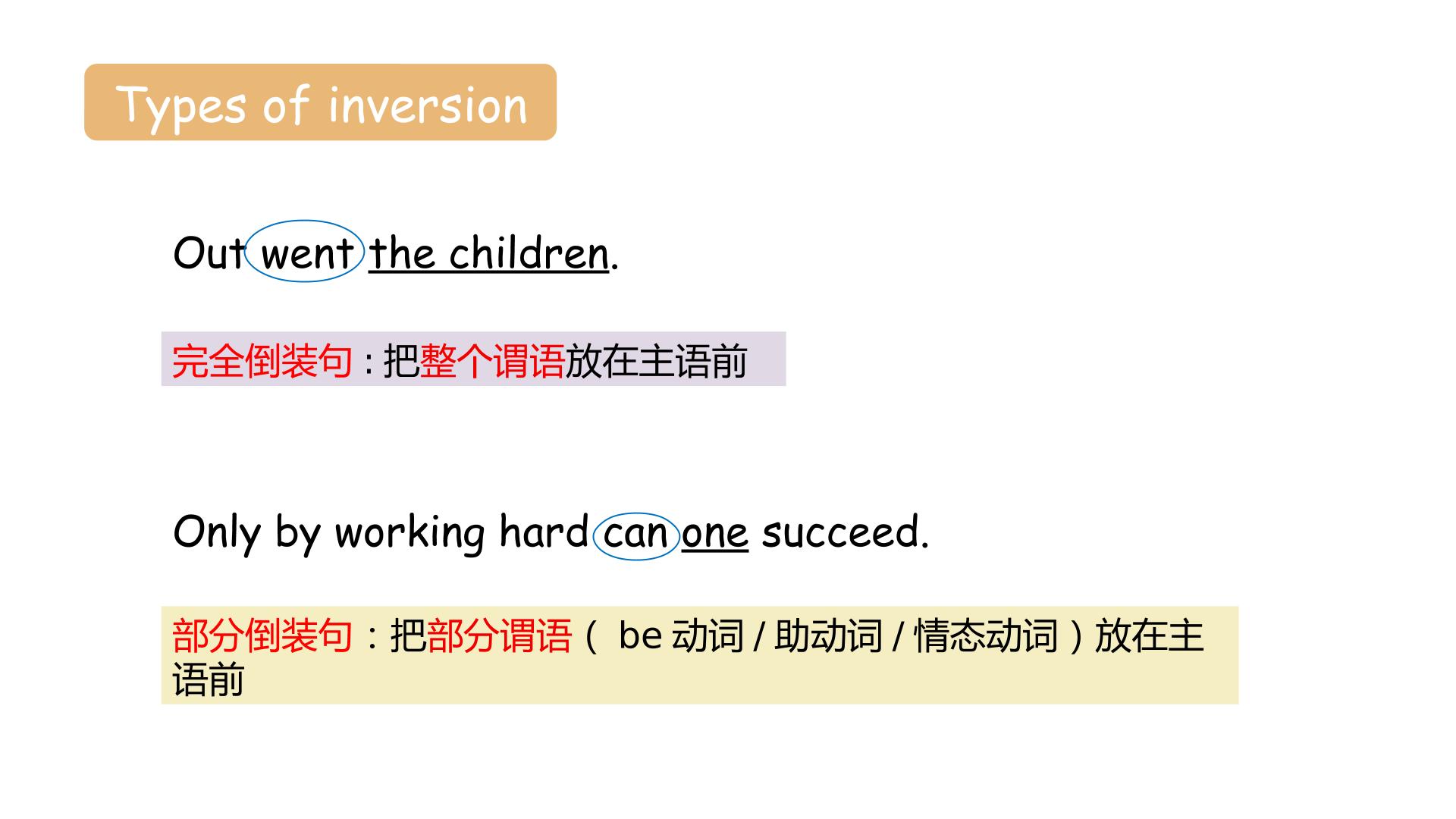 Types of inversion

Out went the children.

完全倒装句：把整个谓语放在主语前

Only by working hard can one succeed.

部分倒装句：把部分谓语（be动词/助动词/情态动词）放在主语前